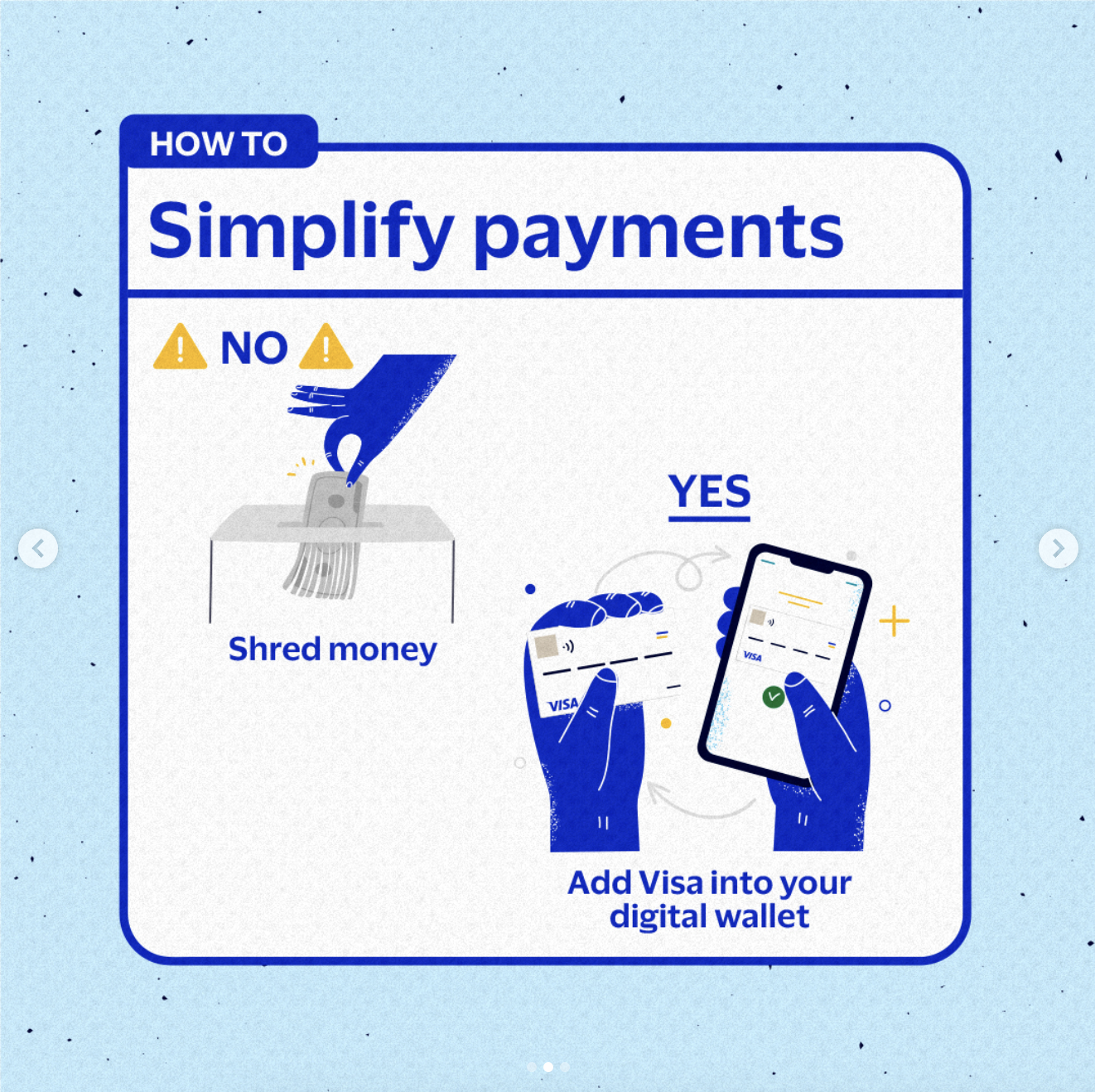 HOW TO

Simplify payments

NO

Shred money

YES

VISA

VISA

Add Visa into your digital wallet